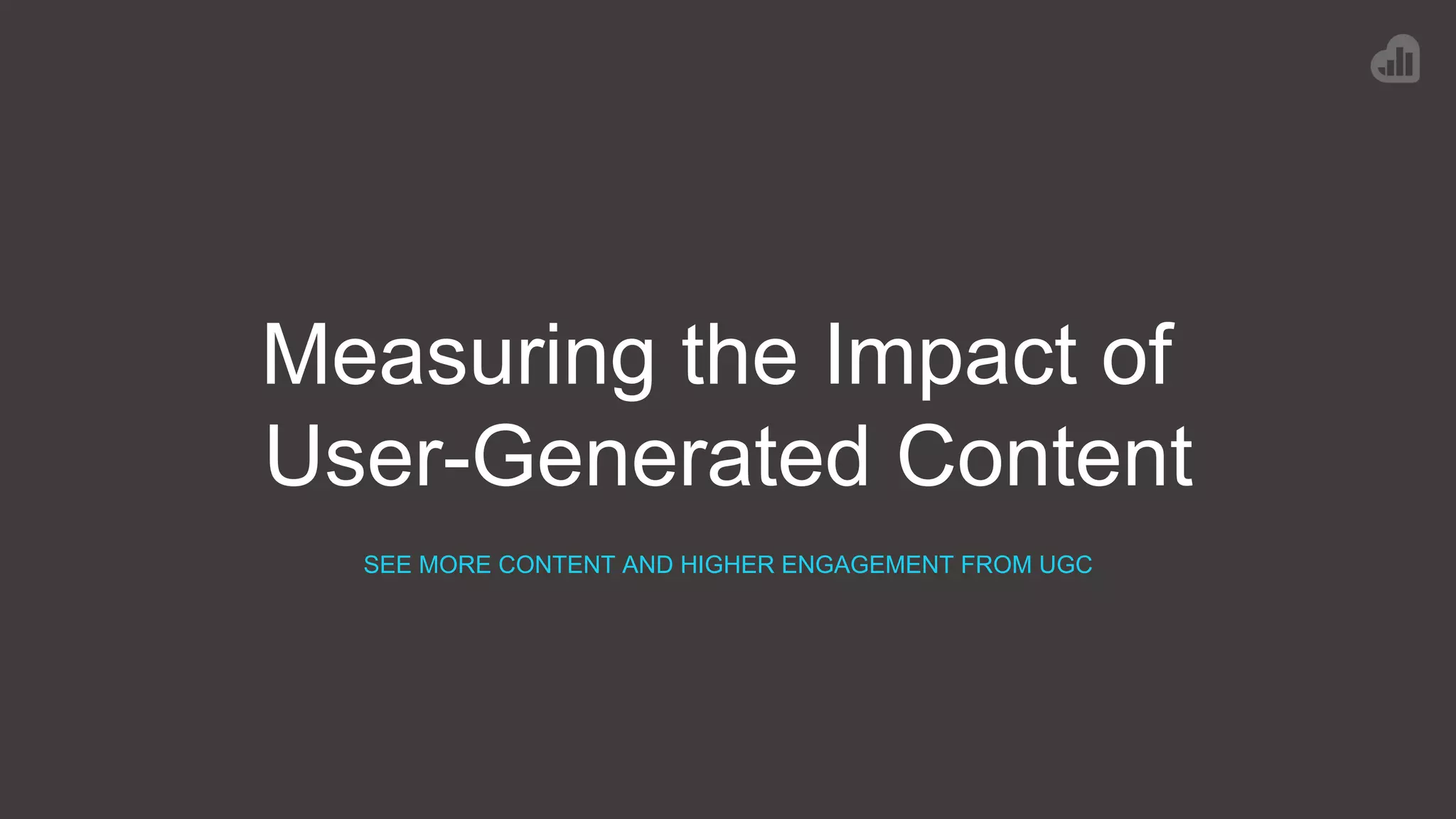 Measuring the Impact of User-Generated Content

SEE MORE CONTENT AND HIGHER ENGAGEMENT FROM UGC